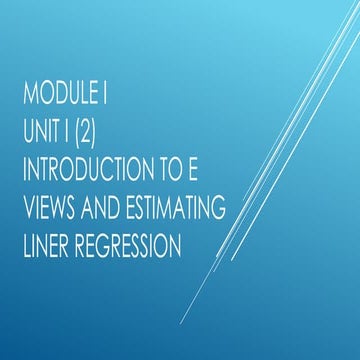 MODULE I
UNIT I (2)
INTRODUCTION TO E
VIEWS AND ESTIMATING
LINER REGRESSION